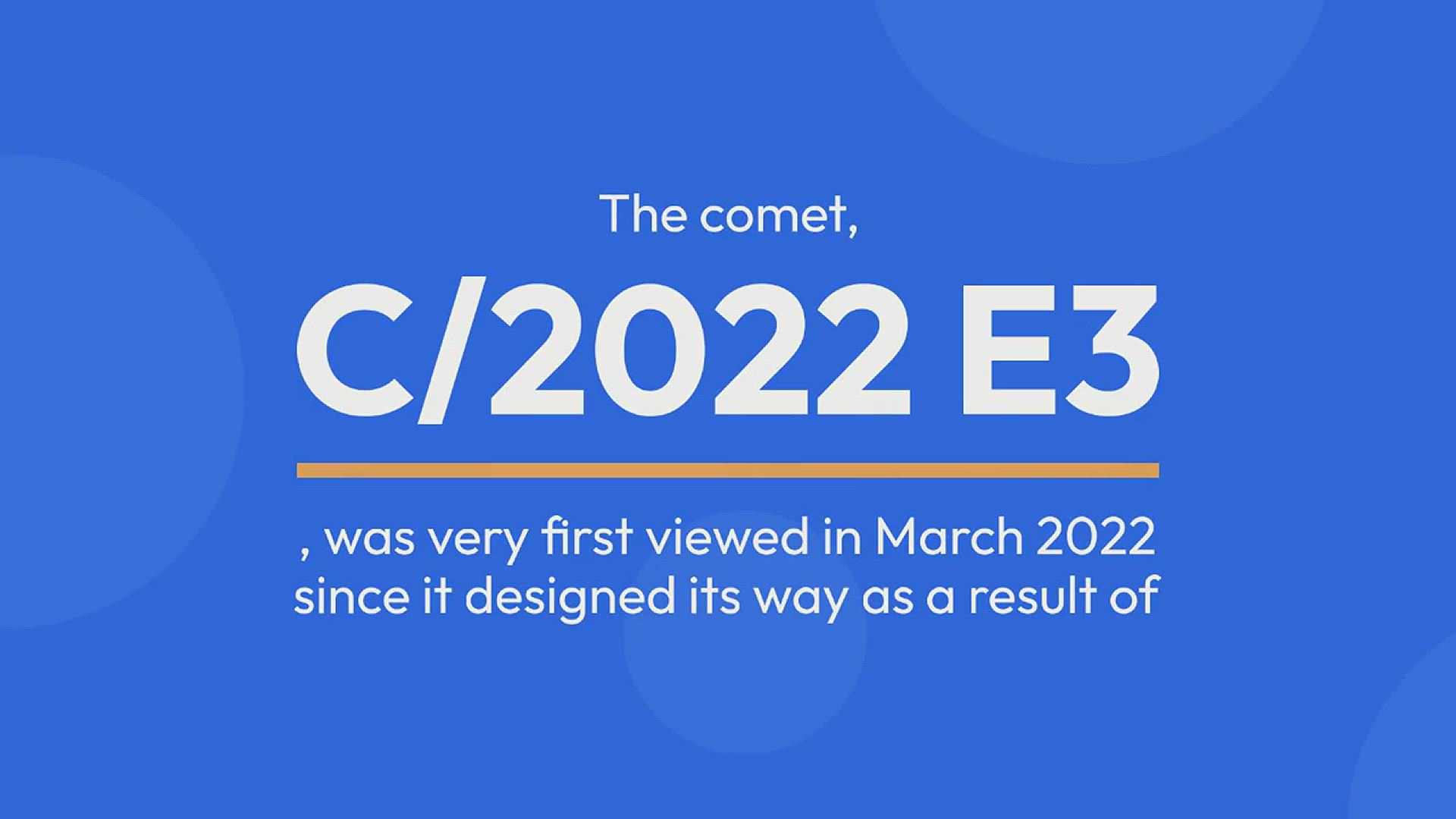 The comet,

C/2022 E3

, was very first viewed in March 2022 since it designed its way as a result of